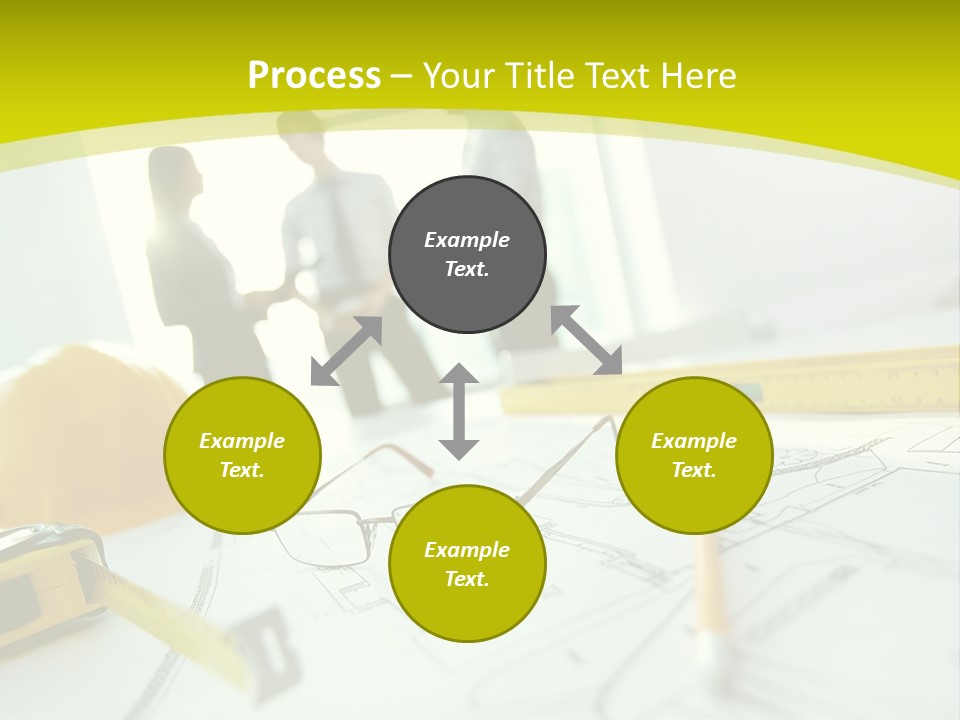 Process – Your Title Text Here

Example Text.

Example Text.

Example Text.

Example Text.